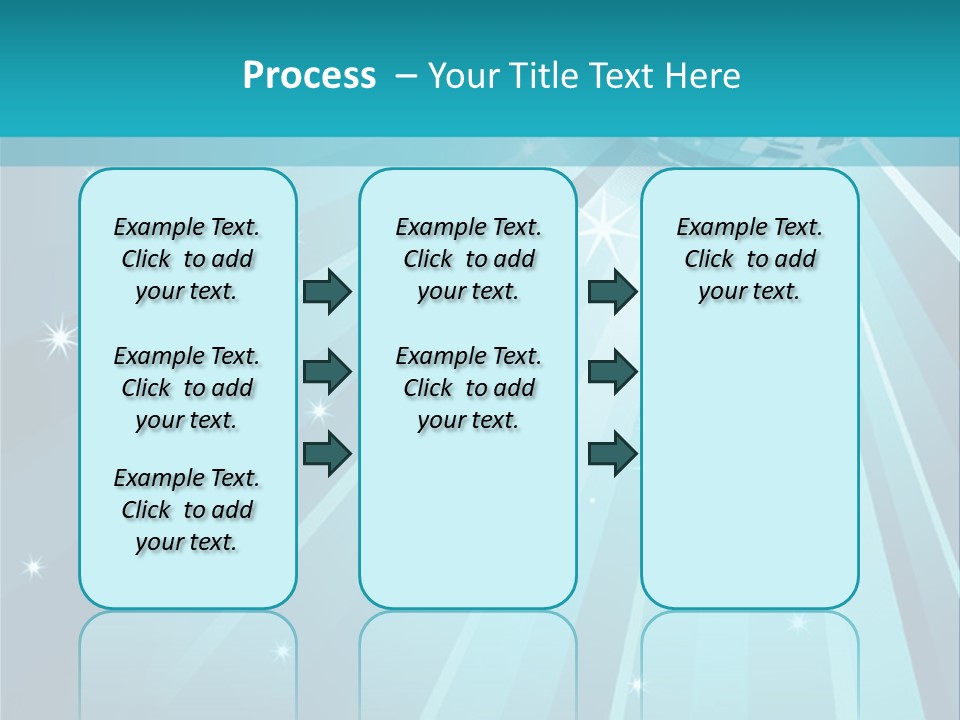 Process – Your Title Text Here

Example Text. Click to add your text.

Example Text. Click to add your text.

Example Text. Click to add your text.

Example Text. Click to add your text.

Example Text. Click to add your text.

Example Text. Click to add your text.